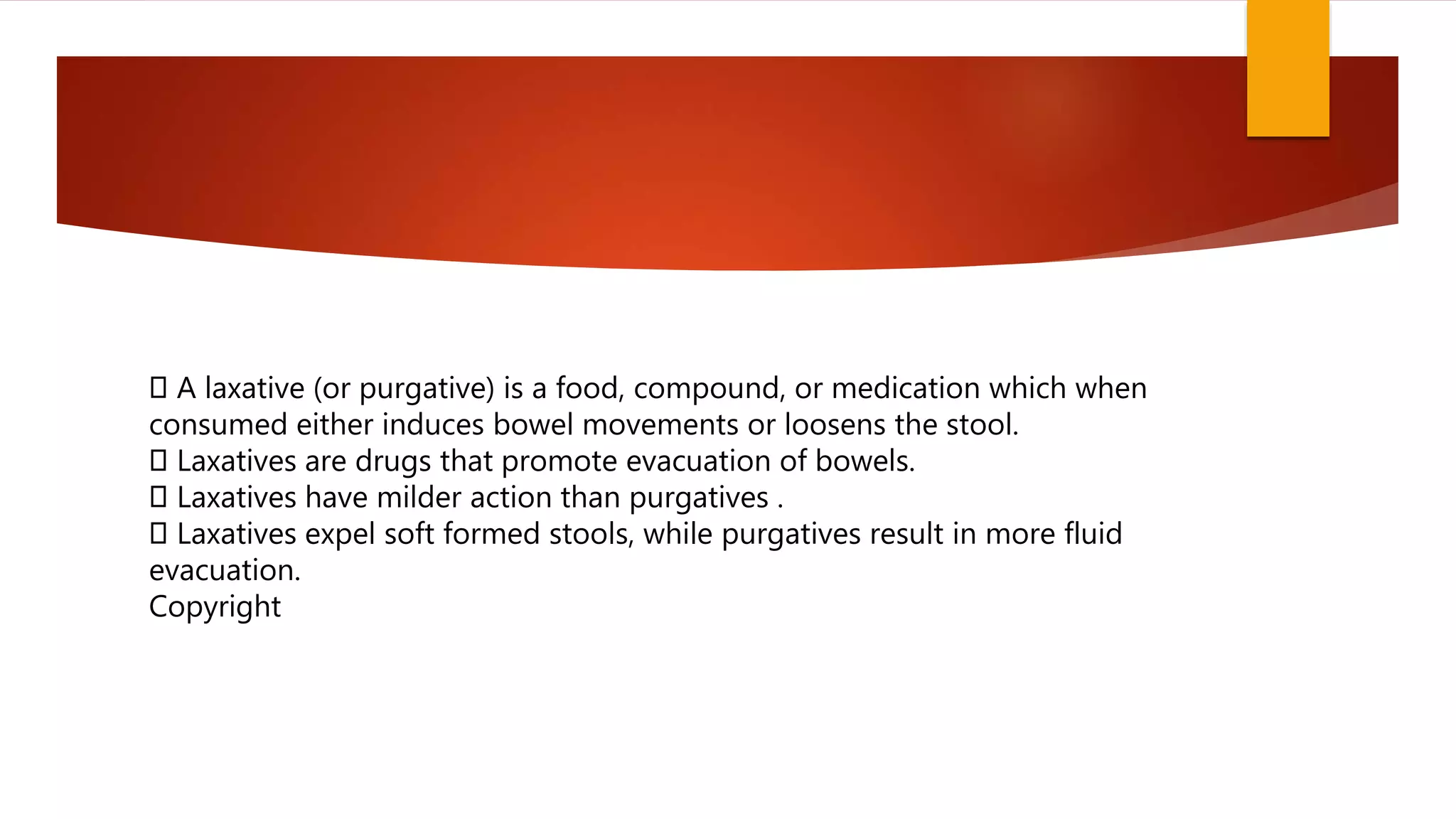 A laxative (or purgative) is a food, compound, or medication which when consumed either induces bowel movements or loosens the stool.
 Laxatives are drugs that promote evacuation of bowels.
 Laxatives have milder action than purgatives .
 Laxatives expel soft formed stools, while purgatives result in more fluid evacuation.
Copyright